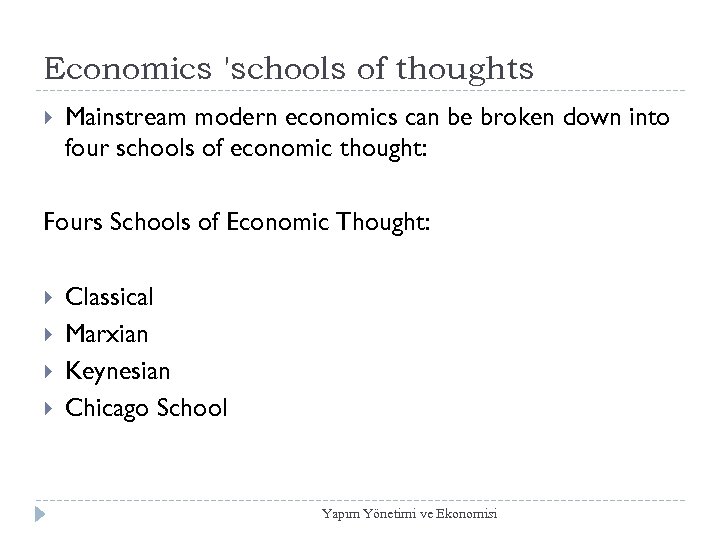 Economics 'schools of thoughts

Mainstream modern economics can be broken down into four schools of economic thought:

Fours Schools of Economic Thought:

Classical
Marxian
Keynesian
Chicago School

Yapım Yönetimi ve Ekonomisi